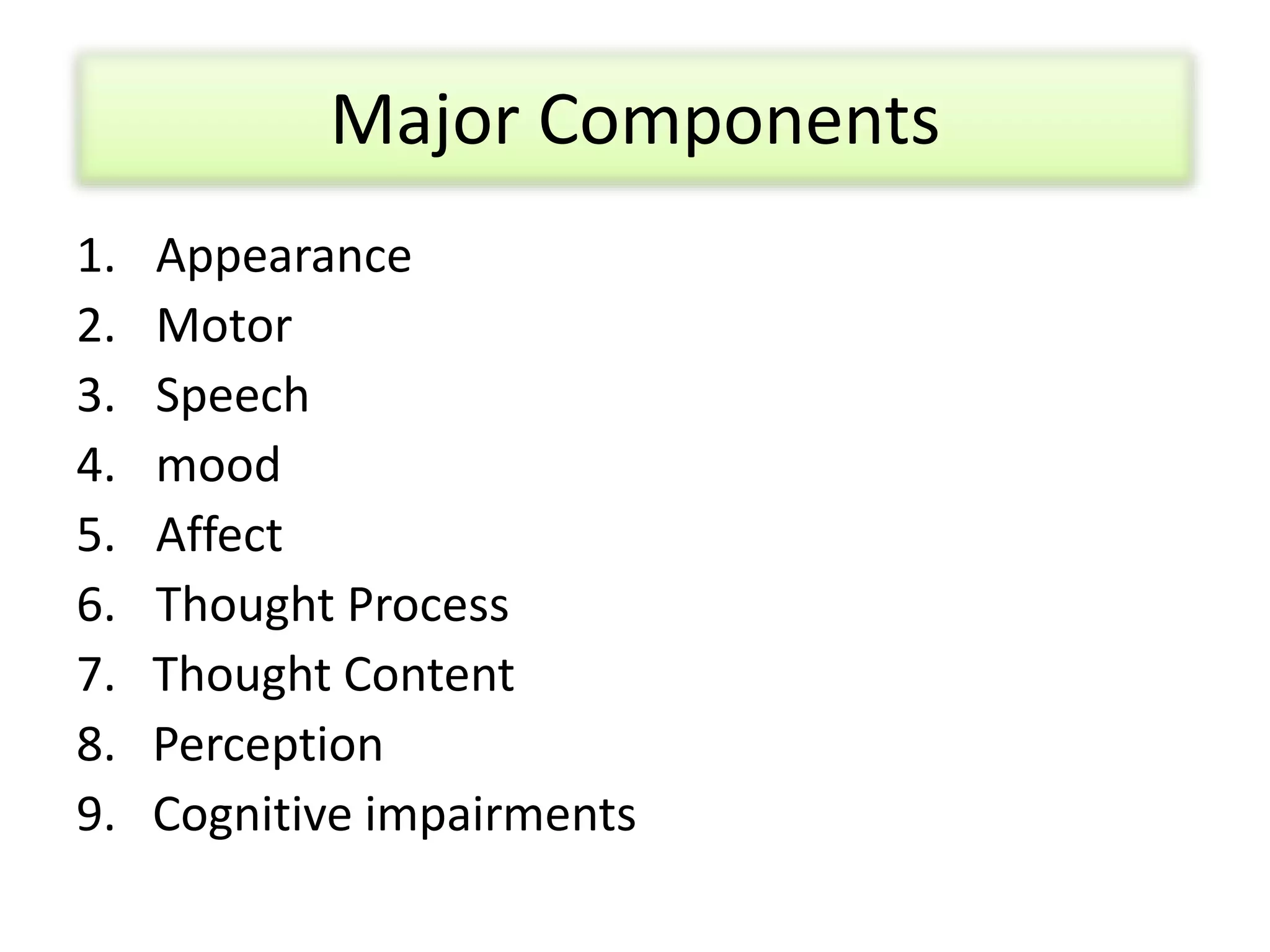 Major Components

1. Appearance
2. Motor
3. Speech
4. mood
5. Affect
6. Thought Process
7. Thought Content
8. Perception
9. Cognitive impairments